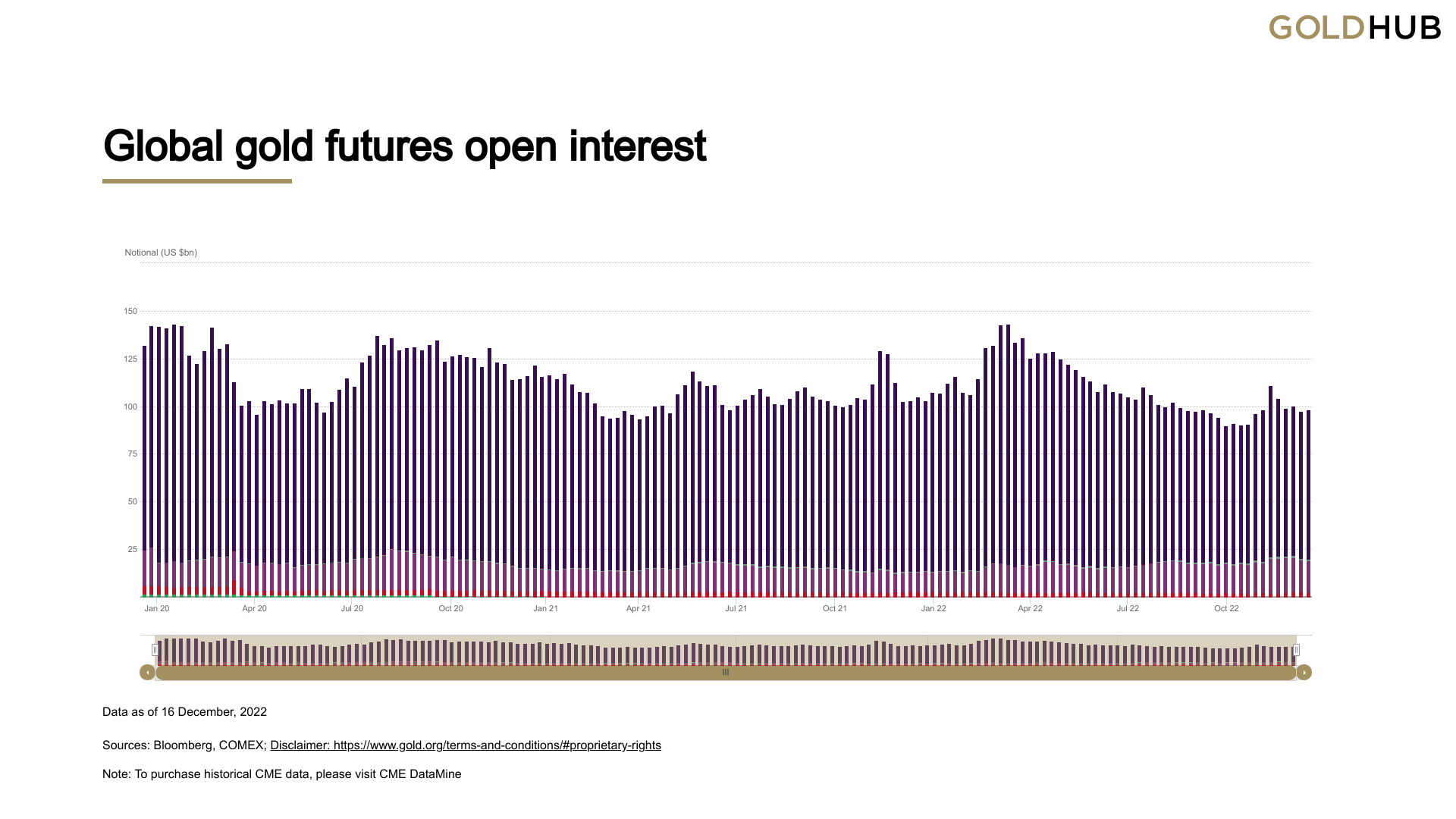 GOLDHUB

Global gold futures open interest

Notional (US $bn)

150
125
100
75
50
25

Jan 20 Apr 20 Jul 20 Oct 20 Jan 21 Apr 21 Jul 21 Oct 21 Jan 22 Apr 22 Jul 22 Oct 22

Data as of 16 December, 2022

Sources: Bloomberg, COMEX; Disclaimer: https://www.gold.org/terms-and-conditions/#proprietary-rights

Note: To purchase historical CME data, please visit CME DataMine